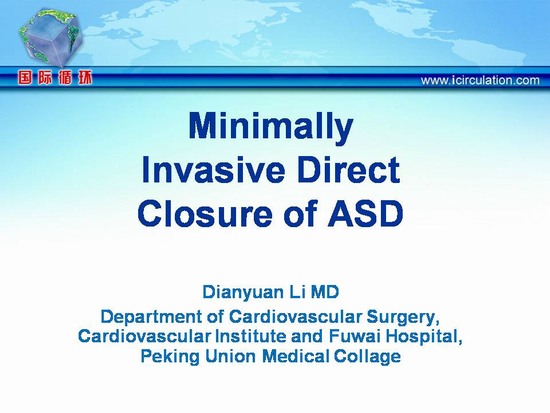 国际循环

www.icirculation.com

Minimally Invasive Direct Closure of ASD

Dianyuan Li MD

Department of Cardiovascular Surgery, Cardiovascular Institute and Fuwai Hospital, Peking Union Medical Collage